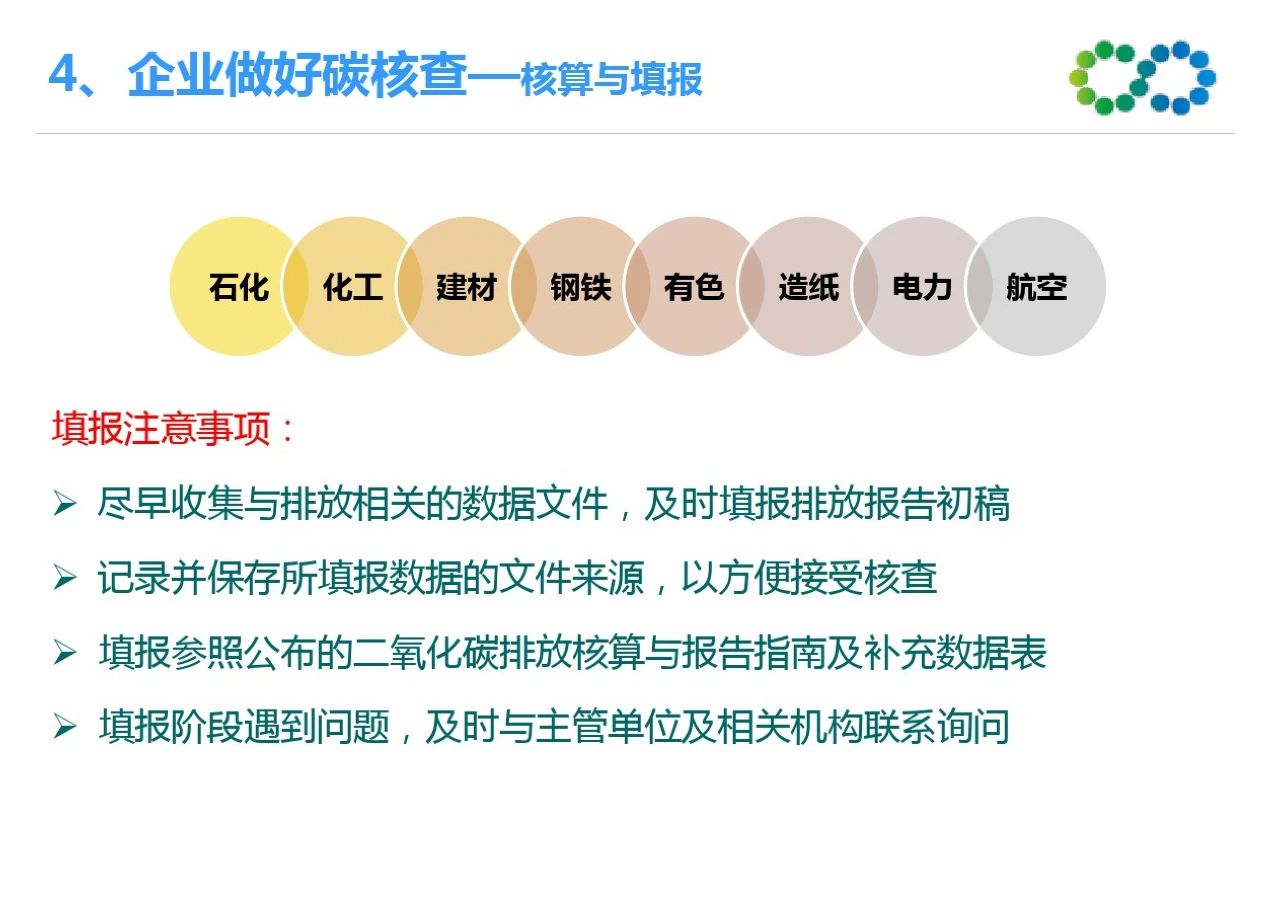 4、企业做好碳核查—核算与填报

石化 化工 建材 钢铁 有色 造纸 电力 航空

填报注意事项：

➢ 尽早收集与排放相关的数据文件，及时填报排放报告初稿

➢ 记录并保存所填报数据的文件来源，以方便接受核查

➢ 填报参照公布的二氧化碳排放核算与报告指南及补充数据表

➢ 填报阶段遇到问题，及时与主管单位及相关机构联系询问